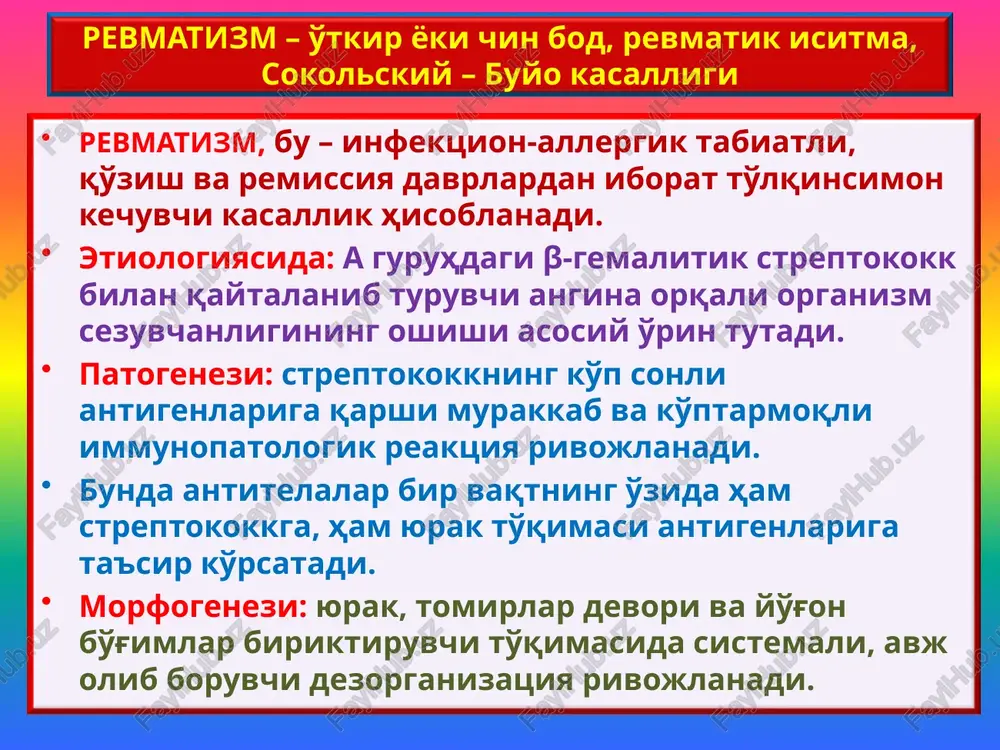 РЕВМАТИЗМ – ўткир ёки чин бод, ревматик иситма, Сокольский – Буйо касаллиги

• РЕВМАТИЗМ, бу – инфекцион-аллергик табиатли, қўзиш ва ремиссия даврлардан иборат тўлқинсимон кечувчи касаллик ҳисобланади.

• Этиологиясида: А гуруҳдаги β-гемалитик стрептококк билан қайталаниб турувчи ангина орқали организм сезувчанлигининг ошиши асосий ўрин тутади.

• Патогенези: стрептококкнинг кўп сонли антигенларига қарши мураккаб ва кўптармоқли иммунопатологик реакция ривожланади.

• Бунда антителалар бир вақтнинг ўзида ҳам стрептококкга, ҳам юрак тўқимаси антигенларига таъсир кўрсатади.

• Морфогенези: юрак, томирлар девори ва йўғон бўғимлар бириктирувчи тўқимасида системали, авж олиб борувчи дезорганизация ривожланади.

FaylHub.uz